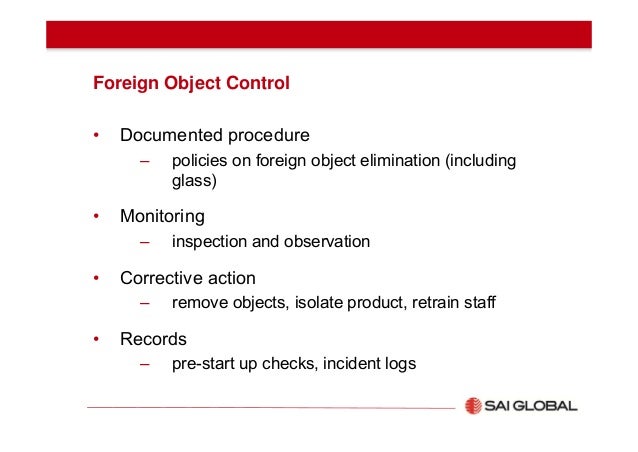 Foreign Object Control

• Documented procedure
– policies on foreign object elimination (including glass)

• Monitoring
– inspection and observation

• Corrective action
– remove objects, isolate product, retrain staff

• Records
– pre-start up checks, incident logs

SAI GLOBAL